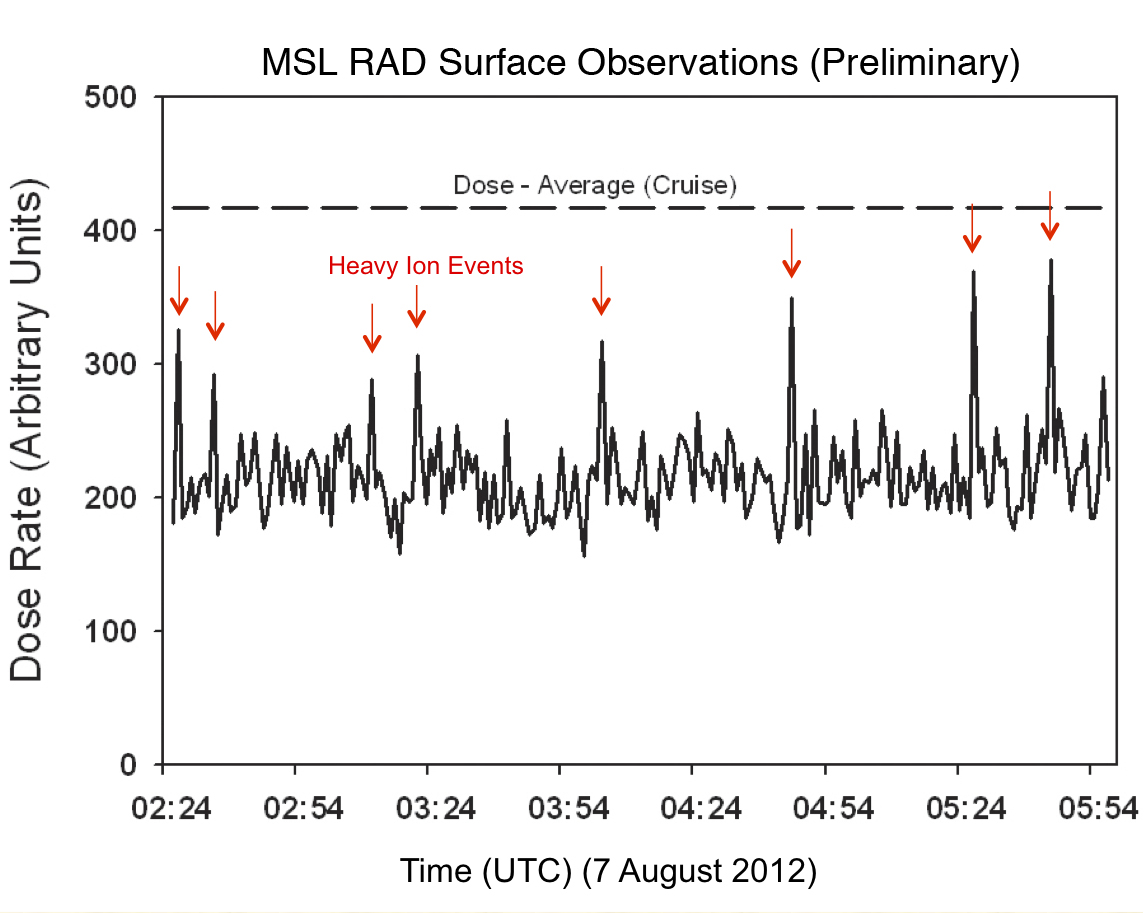 MSL RAD Surface Observations (Preliminary)

Dose Rate (Arbitrary Units)

500
400
300
200
100
0

Dose - Average (Cruise)

Heavy Ion Events

02:24
02:54
03:24
03:54
04:24
04:54
05:24
05:54

Time (UTC) (7 August 2012)